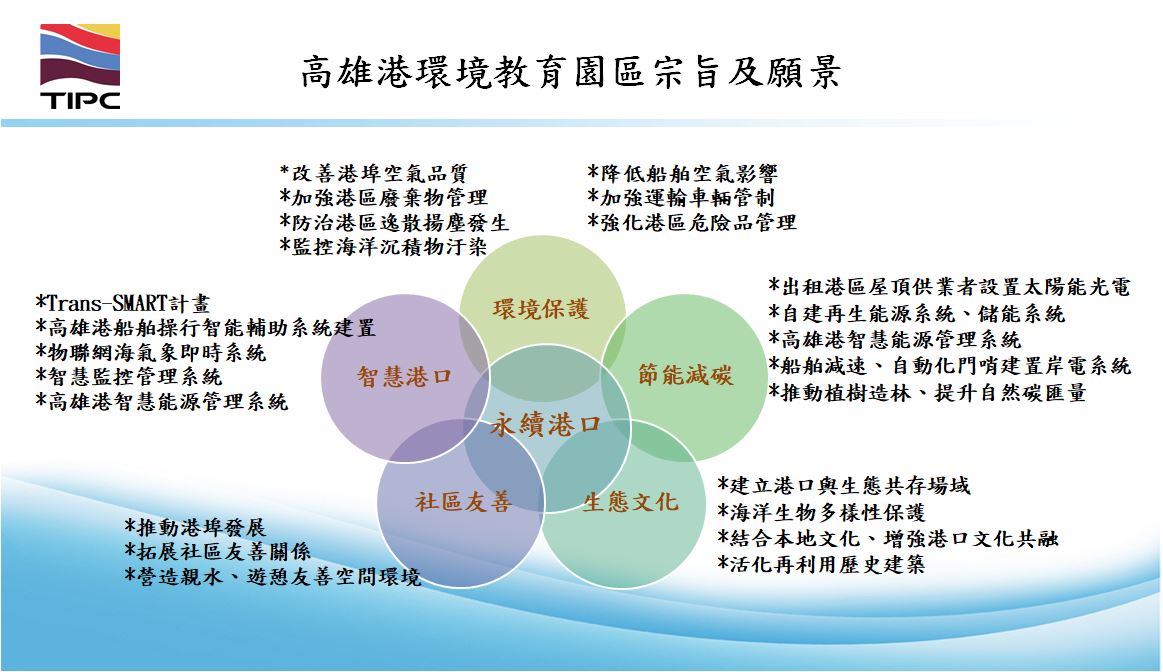 TIPC

高雄港環境教育園區宗旨及願景

*改善港埠空氣品質
*加強港區廢棄物管理
*防治港區逸散揚塵發生
*監控海洋沉積物汙染

*降低船舶空氣影響
*加強運輸車輛管制
*強化港區危險品管理

*Trans-SMART計畫
*高雄港船舶操行智能輔助系統建置
*物聯網海氣象即時系統
*智慧監控管理系統
*高雄港智慧能源管理系統

*出租港區屋頂供業者設置太陽能光電
*自建再生能源系統、儲能系統
*高雄港智慧能源管理系統
*船舶減速、自動化門哨建置岸電系統
*推動植樹造林、提升自然碳匯量

環境保護

智慧港口

節能減碳

永續港口

社區友善

生態文化

*建立港口與生態共存場域
*海洋生物多樣性保護
*結合本地文化、增強港口文化共融
*活化再利用歷史建築

*推動港埠發展
*拓展社區友善關係
*營造親水、遊憩友善空間環境